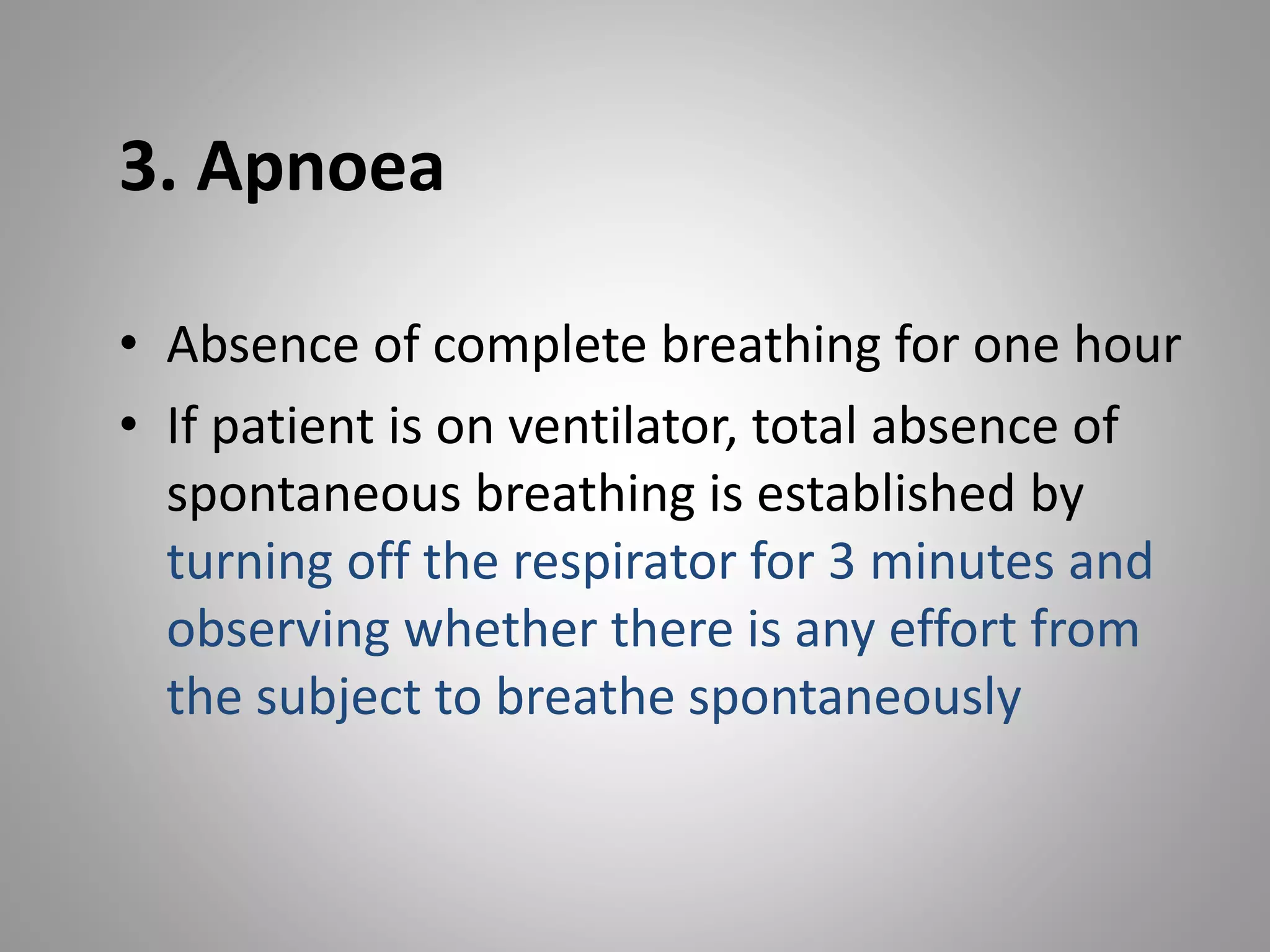 3. Apnoea

• Absence of complete breathing for one hour
• If patient is on ventilator, total absence of spontaneous breathing is established by turning off the respirator for 3 minutes and observing whether there is any effort from the subject to breathe spontaneously